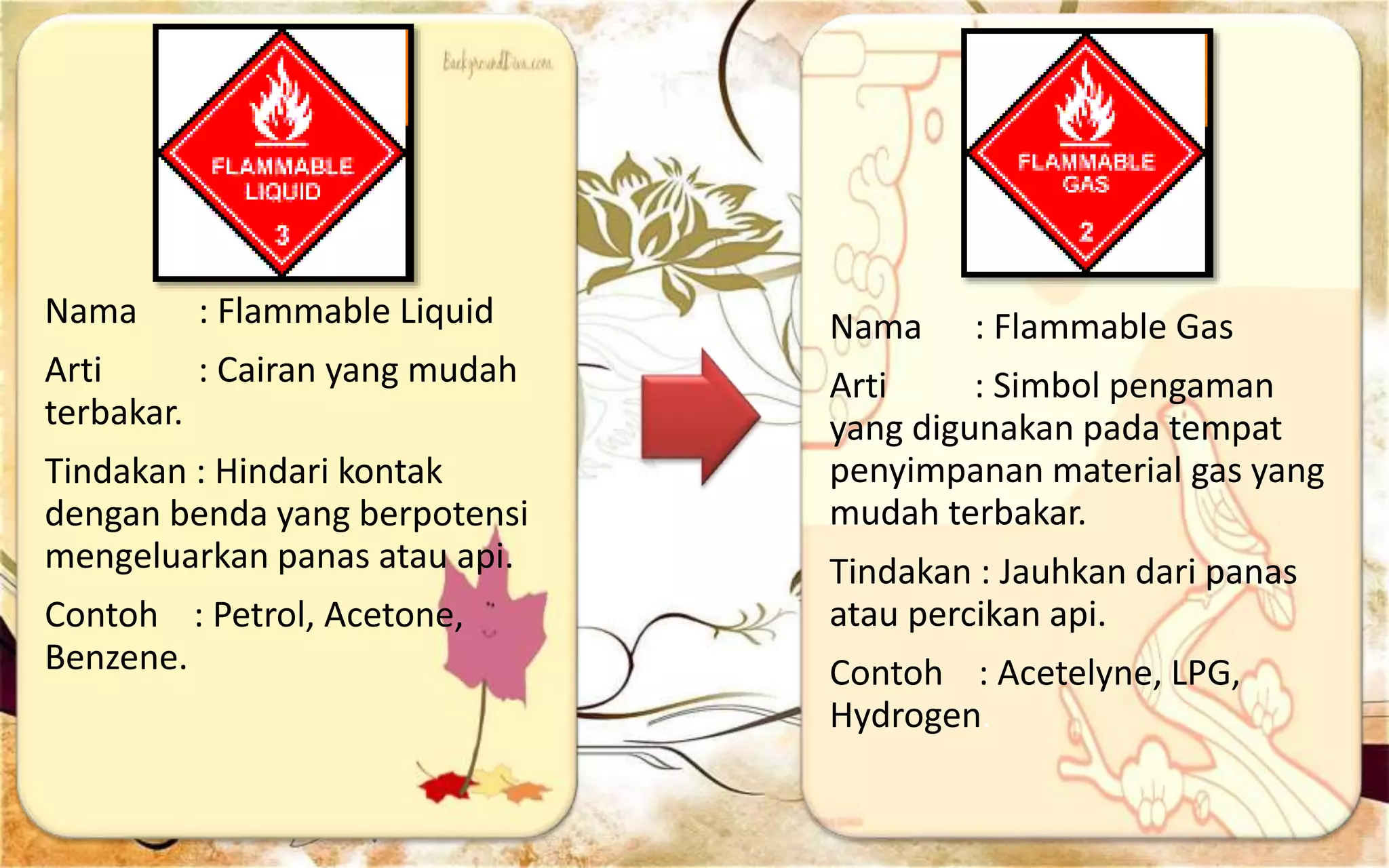 FLAMMABLE LIQUID
3

BackgroundDiva.com

Nama : Flammable Liquid

Arti : Cairan yang mudah terbakar.

Tindakan : Hindari kontak dengan benda yang berpotensi mengeluarkan panas atau api.

Contoh : Petrol, Acetone, Benzene.

FLAMMABLE GAS
2

Nama : Flammable Gas

Arti : Simbol pengaman yang digunakan pada tempat penyimpanan material gas yang mudah terbakar.

Tindakan : Jauhkan dari panas atau percikan api.

Contoh : Acetelyne, LPG, Hydrogen.